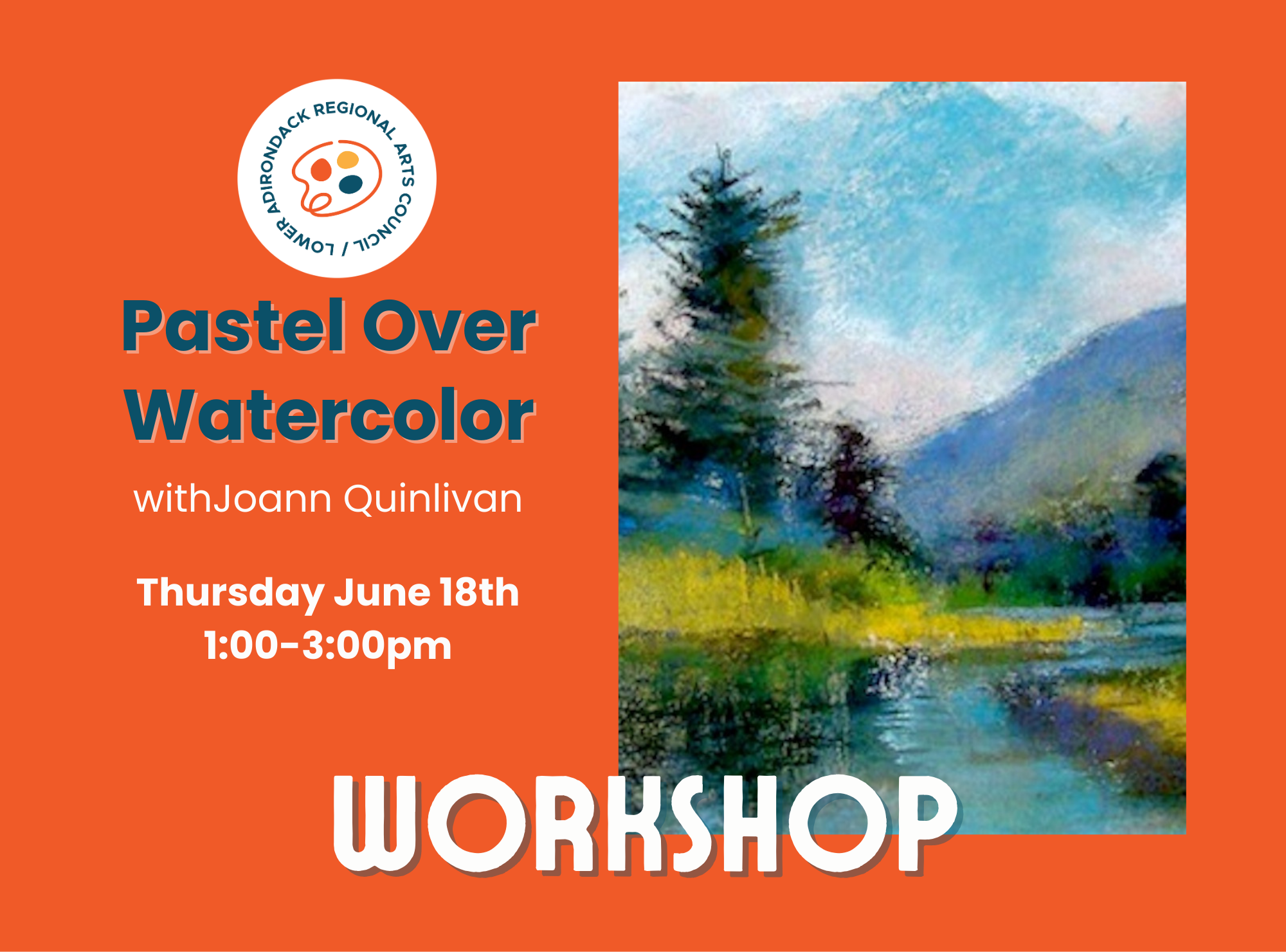 LOWER ADIRONDACK REGIONAL ARTS COUNCIL /

Pastel Over Watercolor

withJoann Quinlivan

Thursday June 18th
1:00-3:00pm

WORKSHOP